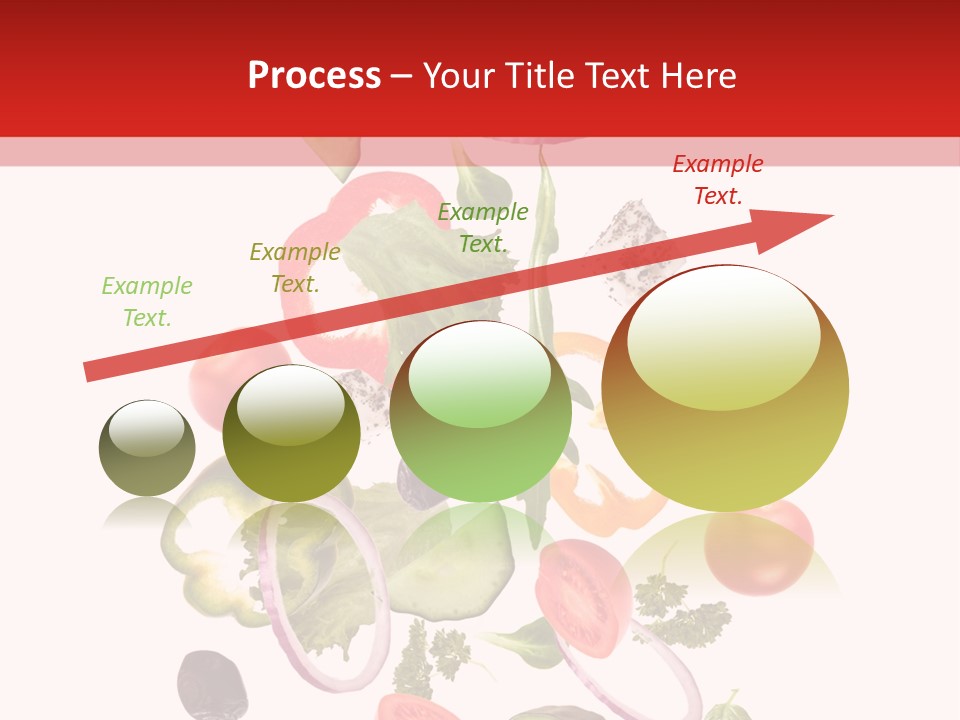 Process – Your Title Text Here

Example Text.

Example Text.

Example Text.

Example Text.